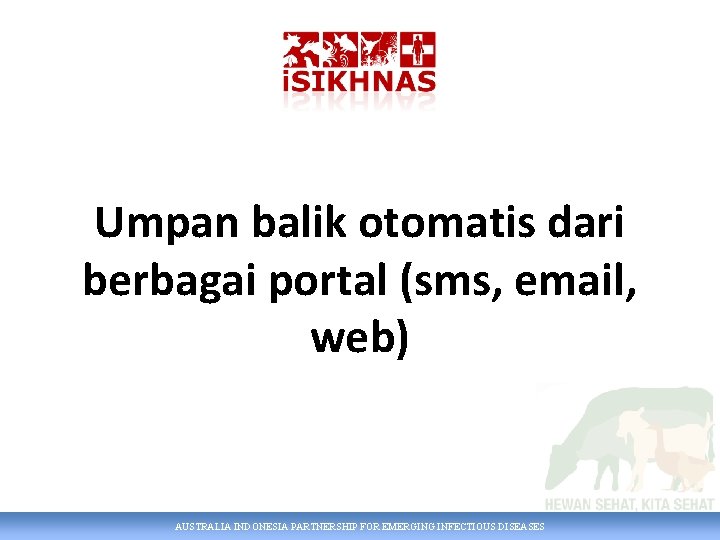 iSIKHNAS

Umpan balik otomatis dari berbagai portal (sms, email, web)

HEWAN SEHAT, KITA SEHAT

AUSTRALIA INDONESIA PARTNERSHIP FOR EMERGING INFECTIOUS DISEASES